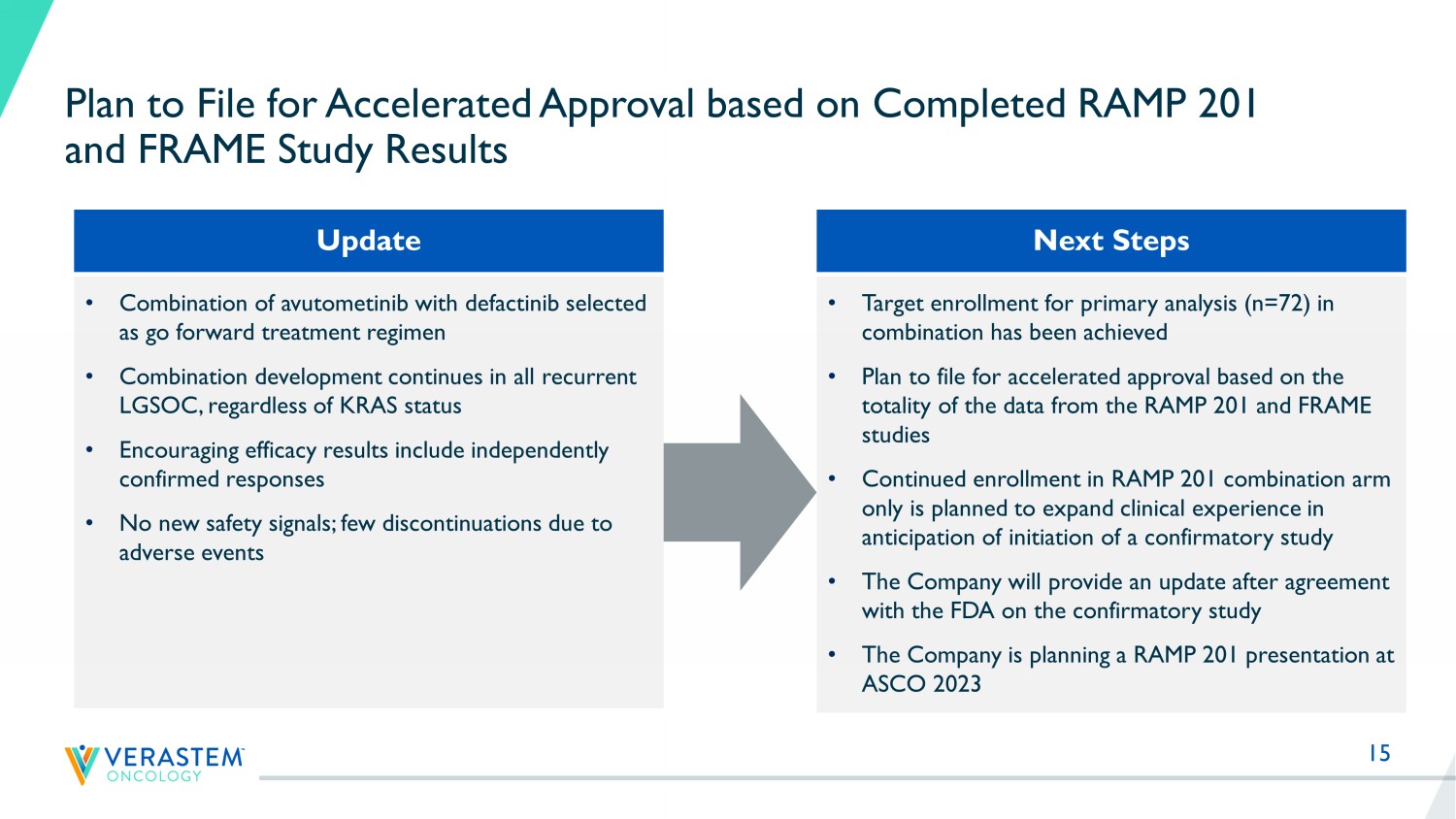 Plan to File for Accelerated Approval based on Completed RAMP 201 and FRAME Study Results

Update

• Combination of avutometinib with defactinib selected as go forward treatment regimen

• Combination development continues in all recurrent LGSOC, regardless of KRAS status

• Encouraging efficacy results include independently confirmed responses

• No new safety signals; few discontinuations due to adverse events

Next Steps

• Target enrollment for primary analysis (n=72) in combination has been achieved

• Plan to file for accelerated approval based on the totality of the data from the RAMP 201 and FRAME studies

• Continued enrollment in RAMP 201 combination arm only is planned to expand clinical experience in anticipation of initiation of a confirmatory study

• The Company will provide an update after agreement with the FDA on the confirmatory study

• The Company is planning a RAMP 201 presentation at ASCO 2023

VERASTEM ONCOLOGY

15